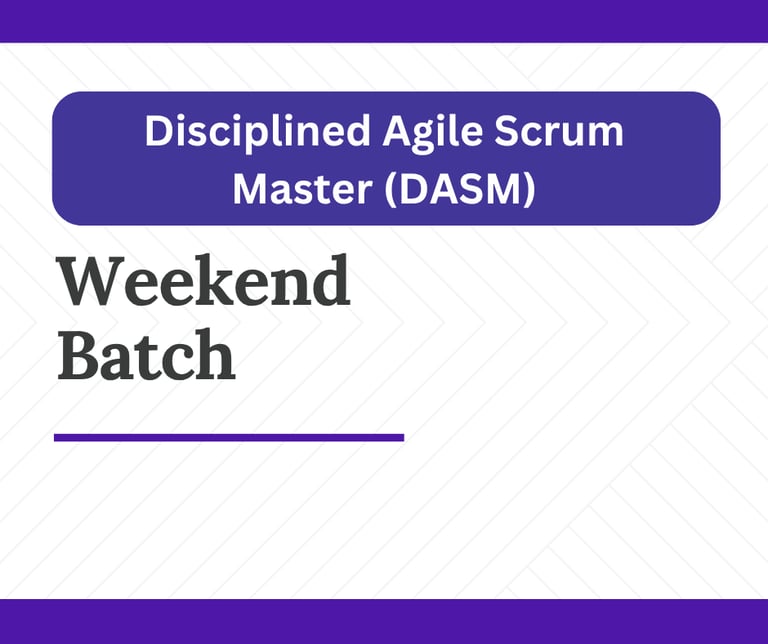 Disciplined Agile Scrum Master (DASM)

Weekend Batch